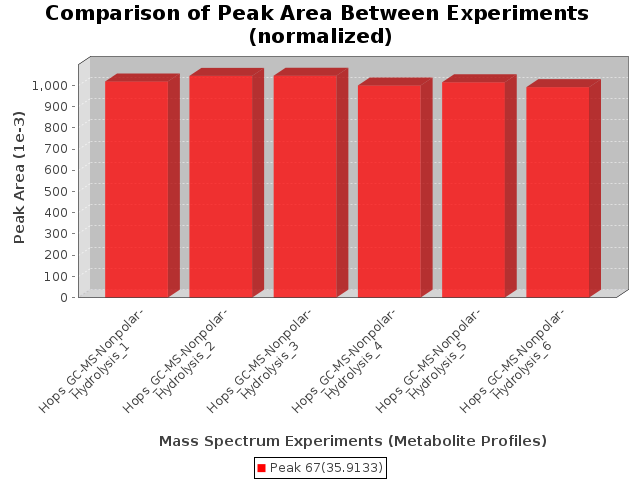 Comparison of Peak Area Between Experiments
(normalized)

Peak Area (1e-3)

1,000
900
800
700
600
500
400
300
200
100
0

Hops_GC-MS-Nonpolar-Hydrolysis_1
Hops_GC-MS-Nonpolar-Hydrolysis_2
Hops_GC-MS-Nonpolar-Hydrolysis_3
Hops_GC-MS-Nonpolar-Hydrolysis_4
Hops_GC-MS-Nonpolar-Hydrolysis_5
Hops_GC-MS-Nonpolar-Hydrolysis_6

Mass Spectrum Experiments (Metabolite Profiles)

Peak 67(35.9133)